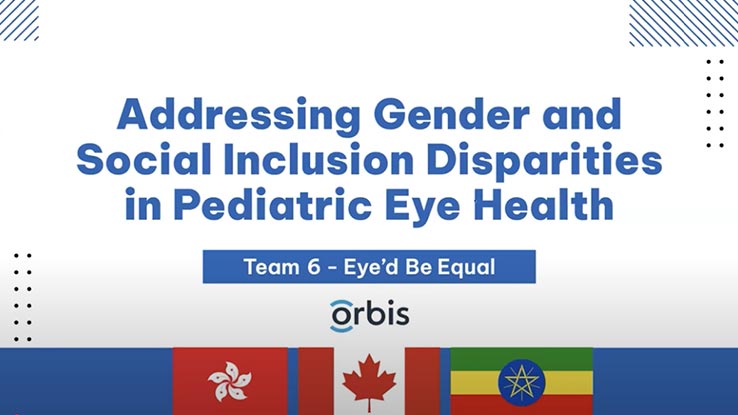 Addressing Gender and Social Inclusion Disparities in Pediatric Eye Health

Team 6 - Eye'd Be Equal

orbis